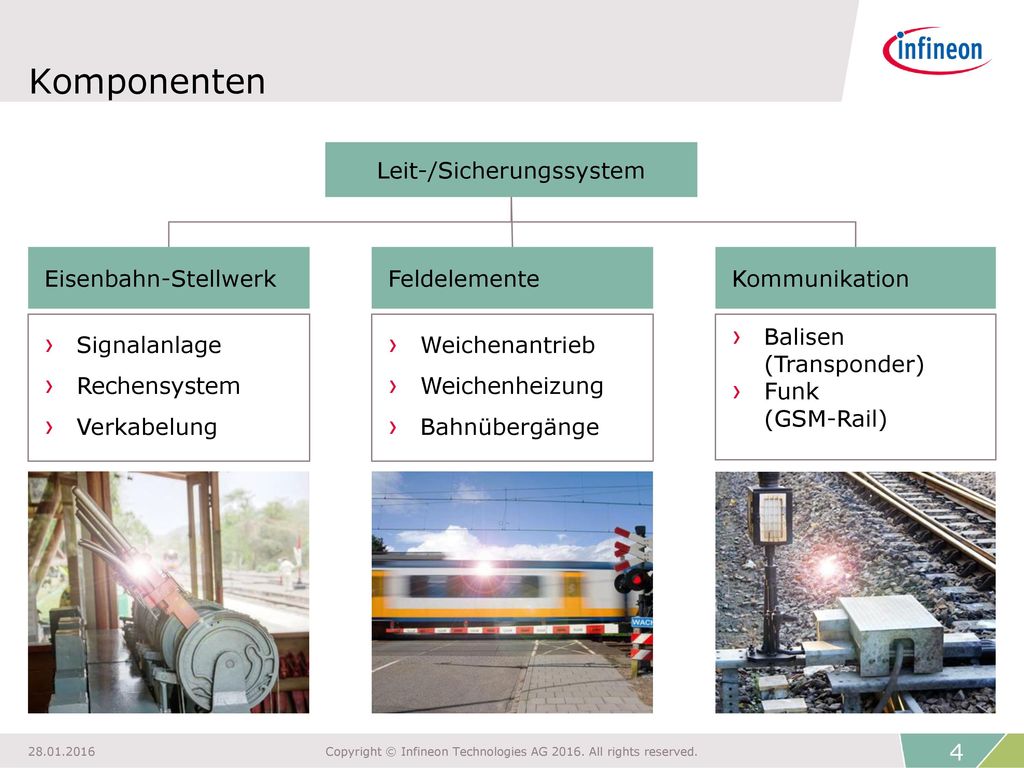 Komponenten

infineon

Leit-/Sicherungssystem

Eisenbahn-Stellwerk

› Signalanlage
› Rechensystem
› Verkabelung

Feldelemente

› Weichenantrieb
› Weichenheizung
› Bahnübergänge

Kommunikation

› Balisen (Transponder)
› Funk (GSM-Rail)

WACH

28.01.2016 Copyright © Infineon Technologies AG 2016. All rights reserved. 4